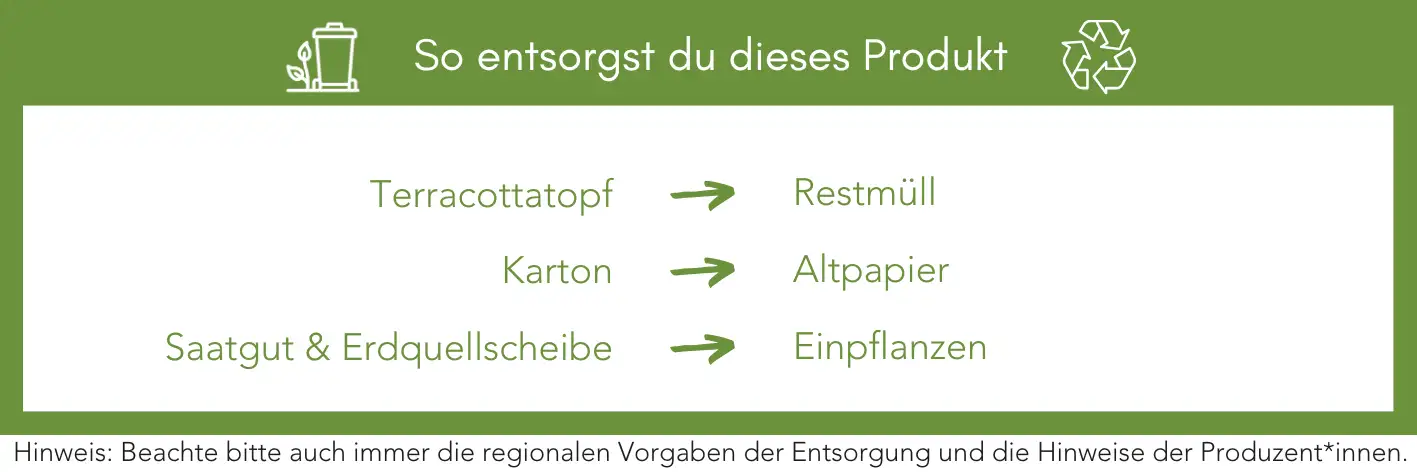 So entsorgst du dieses Produkt

Terracottatopf → Restmüll

Karton → Altpapier

Saatgut & Erdquellscheibe → Einpflanzen

Hinweis: Beachte bitte auch immer die regionalen Vorgaben der Entsorgung und die Hinweise der Produzent*innen.